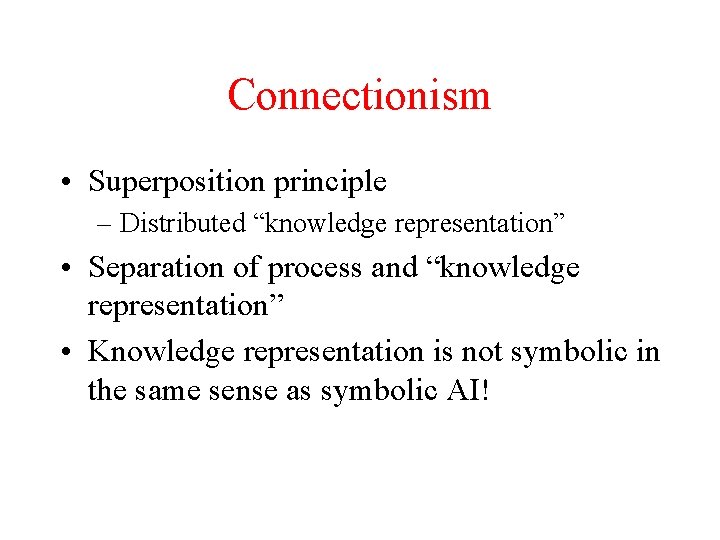 Connectionism

• Superposition principle
– Distributed “knowledge representation”

• Separation of process and “knowledge representation”

• Knowledge representation is not symbolic in the same sense as symbolic AI!